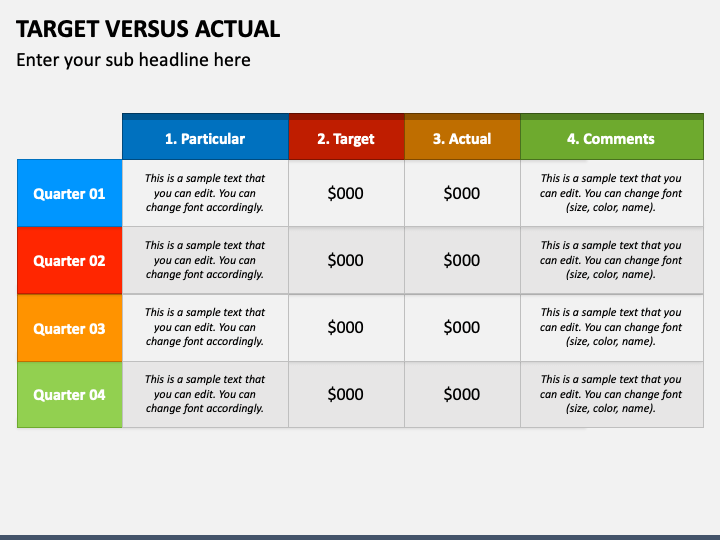 TARGET VERSUS ACTUAL

Enter your sub headline here

| | 1. Particular | 2. Target | 3. Actual | 4. Comments |
|---|---|---|---|---|
| Quarter 01 | This is a sample text that you can edit. You can change font accordingly. | \$000 | \$000 | This is a sample text that you can edit. You can change font (size, color, name). |
| Quarter 02 | This is a sample text that you can edit. You can change font accordingly. | \$000 | \$000 | This is a sample text that you can edit. You can change font (size, color, name). |
| Quarter 03 | This is a sample text that you can edit. You can change font accordingly. | \$000 | \$000 | This is a sample text that you can edit. You can change font (size, color, name). |
| Quarter 04 | This is a sample text that you can edit. You can change font accordingly. | \$000 | \$000 | This is a sample text that you can edit. You can change font (size, color, name). |